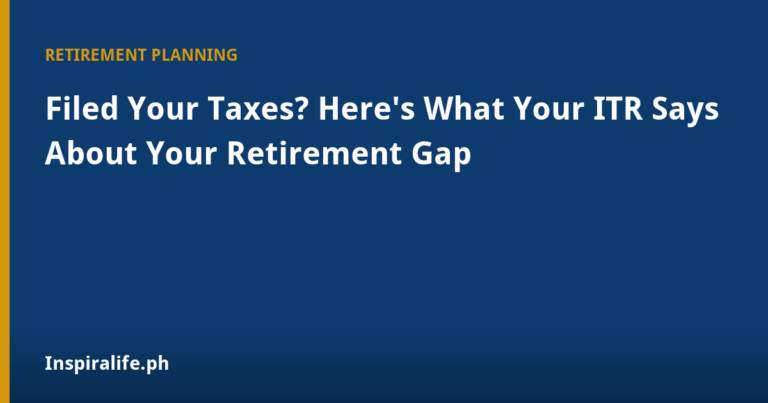 RETIREMENT PLANNING

Filed Your Taxes? Here's What Your ITR Says About Your Retirement Gap

Inspiralife.ph